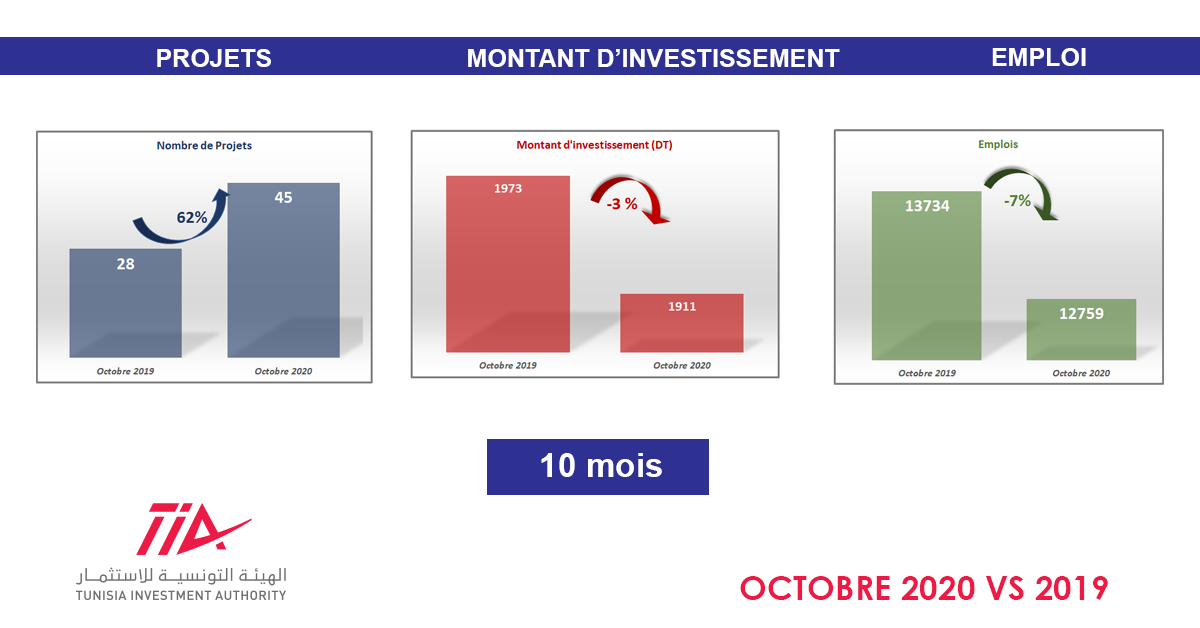 PROJETS

MONTANT D'INVESTISSEMENT

EMPLOI

Nombre de Projets

62%

28

45

Octobre 2019

Octobre 2020

Montant d'investissement (DT)

1973

-3 %

1911

Octobre 2019

Octobre 2020

Emplois

13734

-7%

12759

Octobre 2019

Octobre 2020

10 mois

TIA

الهيئة التونسية للاستثمار

TUNISIA INVESTMENT AUTHORITY

OCTOBRE 2020 VS 2019